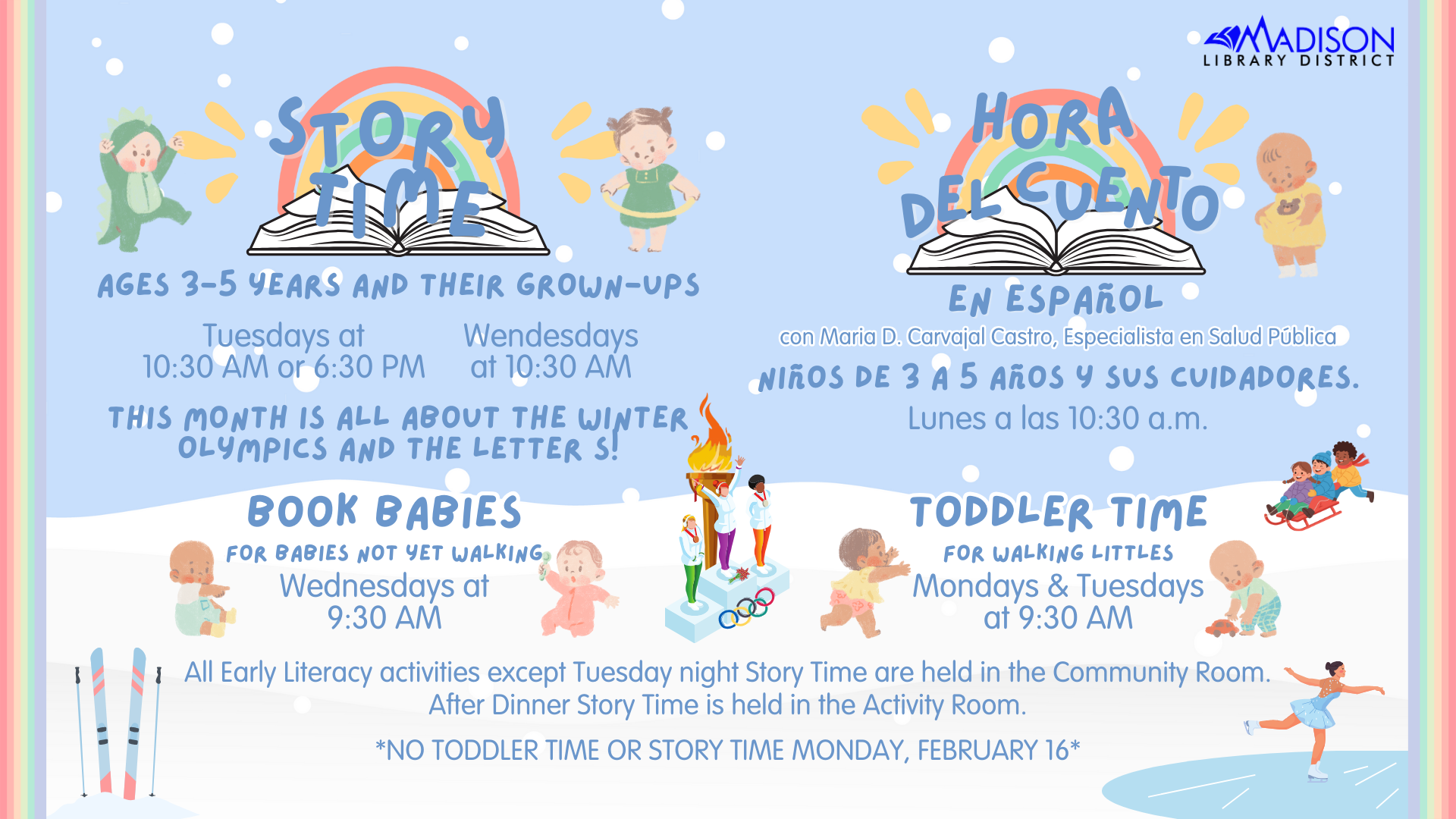 MADISON
LIBRARY DISTRICT

STORY TIME

AGES 3-5 YEARS AND THEIR GROWN-UPS

Tuesdays at
10:30 AM or 6:30 PM

Wendesdays
at 10:30 AM

THIS MONTH IS ALL ABOUT THE WINTER OLYMPICS AND THE LETTER S!

HORA DEL CUENTO

EN ESPAÑOL

con Maria D. Carvajal Castro, Especialista en Salud Pública

NIÑOS DE 3 A 5 AÑOS Y SUS CUIDADORES.

Lunes a las 10:30 a.m.

BOOK BABIES

FOR BABIES NOT YET WALKING

Wednesdays at
9:30 AM

TODDLER TIME

FOR WALKING LITTLES

Mondays & Tuesdays
at 9:30 AM

All Early Literacy activities except Tuesday night Story Time are held in the Community Room.
After Dinner Story Time is held in the Activity Room.

*NO TODDLER TIME OR STORY TIME MONDAY, FEBRUARY 16*